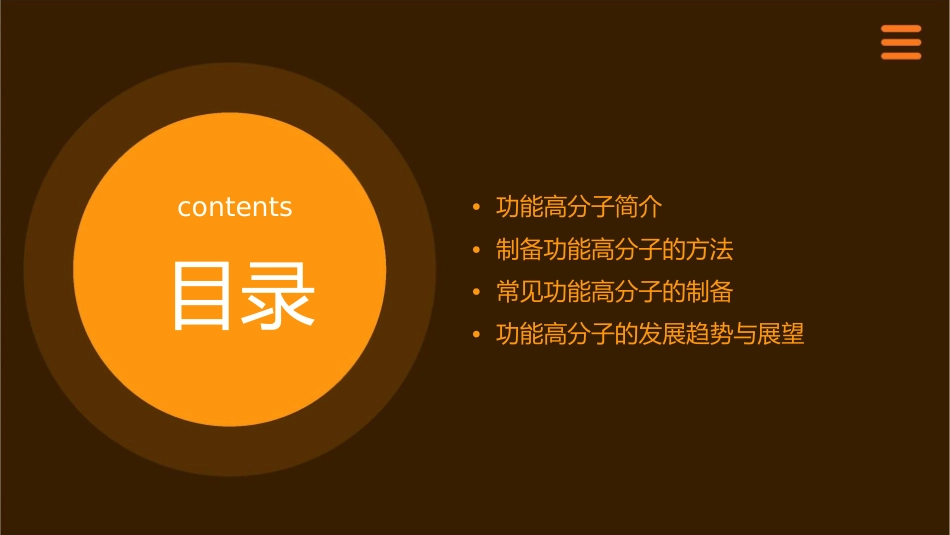 contents

目录

• 功能高分子简介
• 制备功能高分子的方法
• 常见功能高分子的制备
• 功能高分子的发展趋势与展望